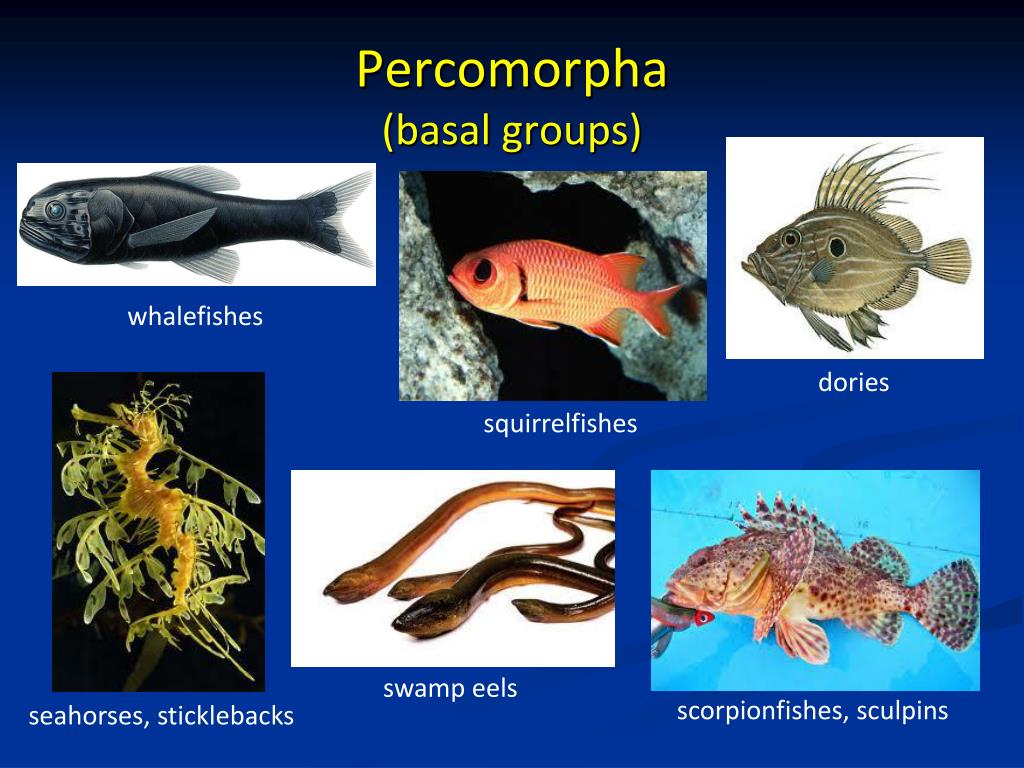 Percomorpha
(basal groups)

whalefishes

squirrelfishes

dories

seahorses, sticklebacks

swamp eels

scorpionfishes, sculpins